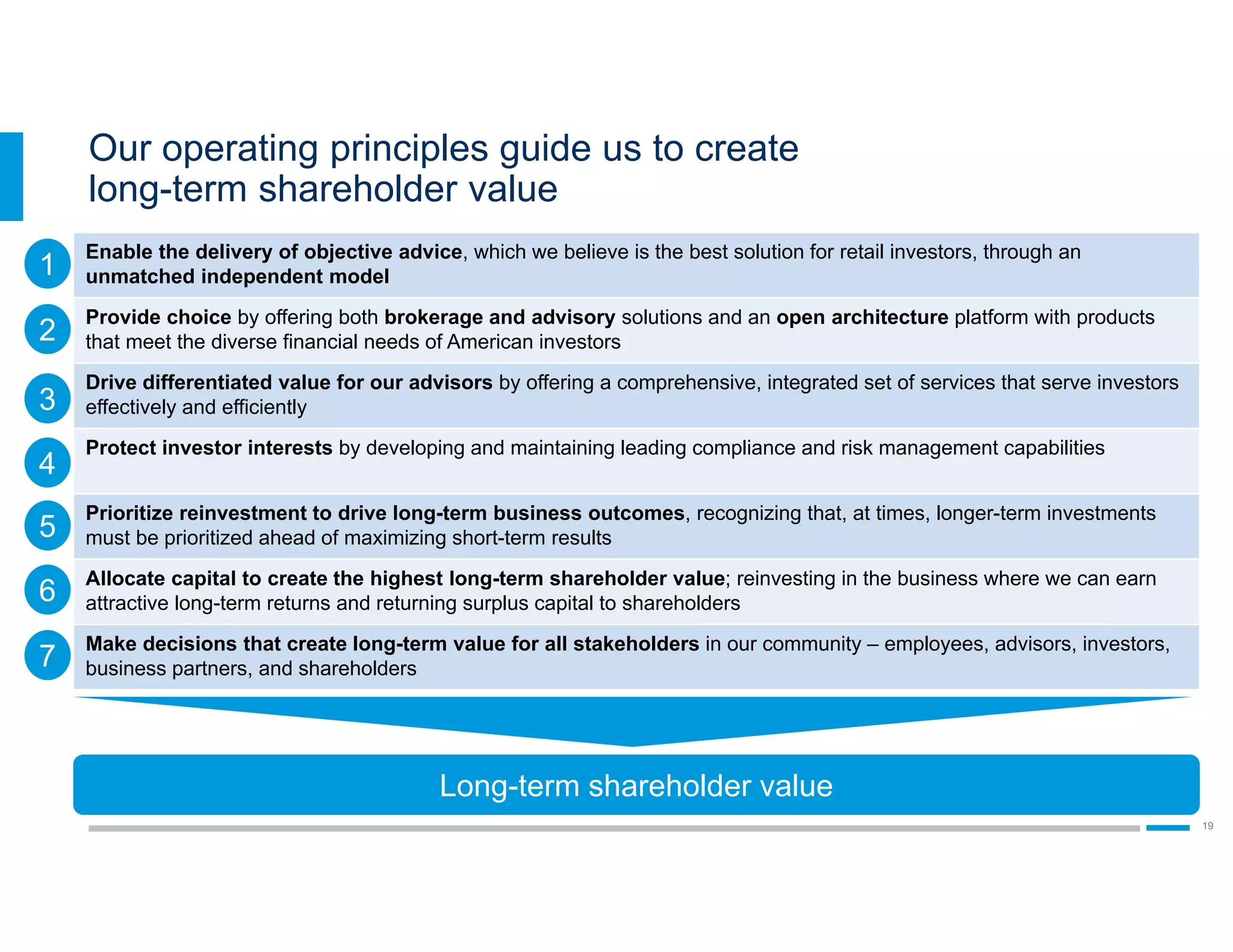 Our operating principles guide us to create long-term shareholder value

1 Enable the delivery of objective advice, which we believe is the best solution for retail investors, through an unmatched independent model

2 Provide choice by offering both brokerage and advisory solutions and an open architecture platform with products that meet the diverse financial needs of American investors

3 Drive differentiated value for our advisors by offering a comprehensive, integrated set of services that serve investors effectively and efficiently

4 Protect investor interests by developing and maintaining leading compliance and risk management capabilities

5 Prioritize reinvestment to drive long-term business outcomes, recognizing that, at times, longer-term investments must be prioritized ahead of maximizing short-term results

6 Allocate capital to create the highest long-term shareholder value; reinvesting in the business where we can earn attractive long-term returns and returning surplus capital to shareholders

7 Make decisions that create long-term value for all stakeholders in our community – employees, advisors, investors, business partners, and shareholders

Long-term shareholder value

19